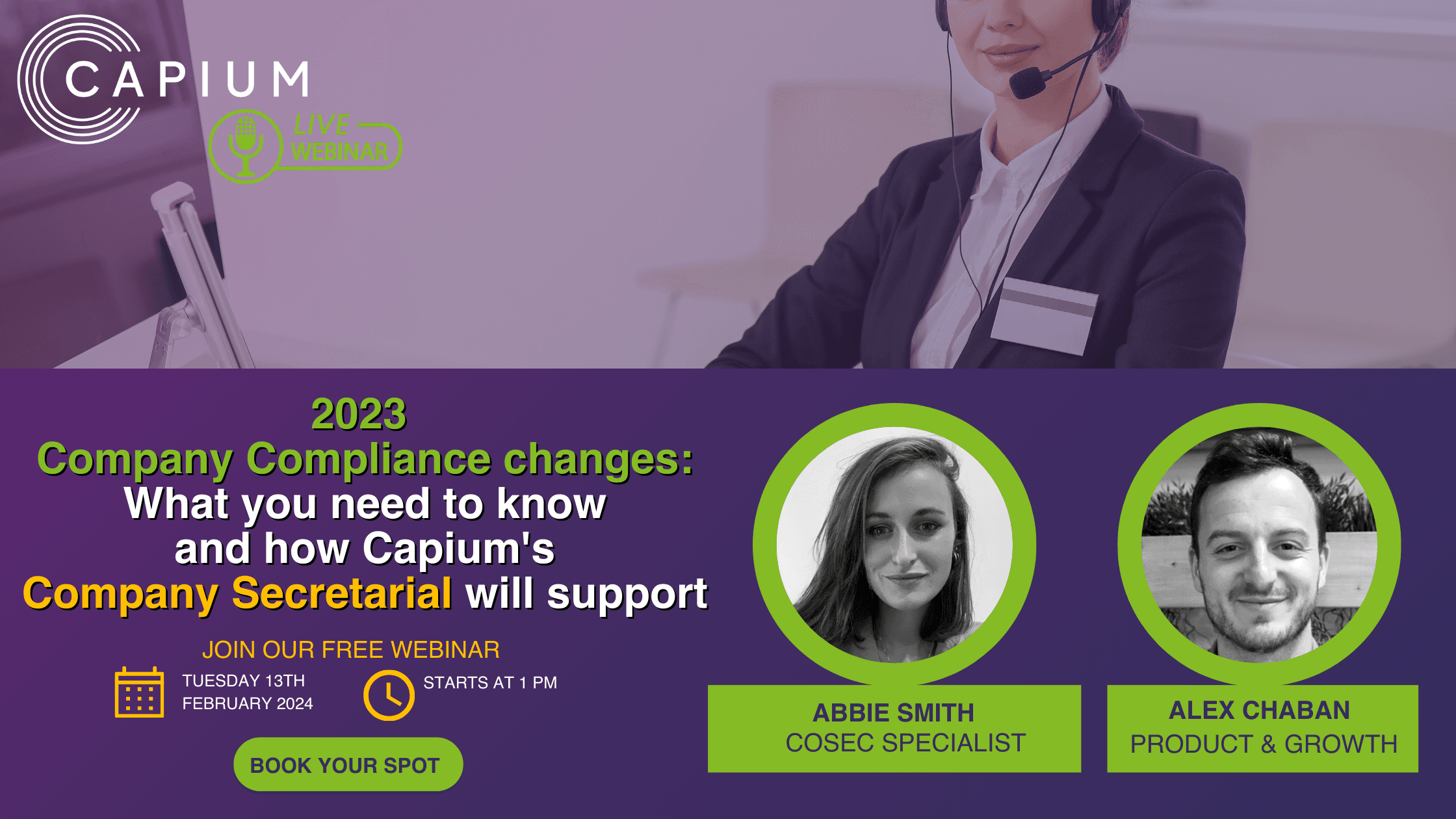 CAPIUM

LIVE WEBINAR

2023
Company Compliance changes:
What you need to know and how Capium's Company Secretarial will support

JOIN OUR FREE WEBINAR

TUESDAY 13TH FEBRUARY 2024

STARTS AT 1 PM

BOOK YOUR SPOT

ABBIE SMITH
COSEC SPECIALIST

ALEX CHABAN
PRODUCT & GROWTH